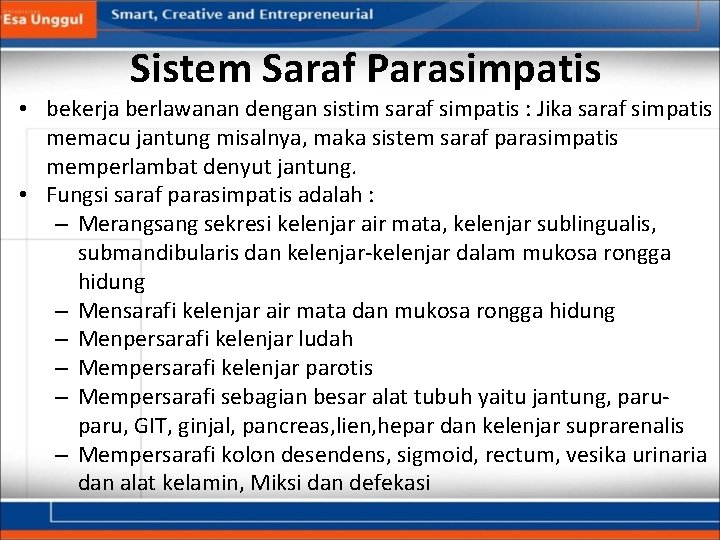 Esa Unggul Smart, Creative and Entrepreneurial

Sistem Saraf Parasimpatis

• bekerja berlawanan dengan sistim saraf simpatis : Jika saraf simpatis memacu jantung misalnya, maka sistem saraf parasimpatis memperlambat denyut jantung.
• Fungsi saraf parasimpatis adalah :
– Merangsang sekresi kelenjar air mata, kelenjar sublingualis, submandibularis dan kelenjar-kelenjar dalam mukosa rongga hidung
– Mensarafi kelenjar air mata dan mukosa rongga hidung
– Menpersarafi kelenjar ludah
– Mempersarafi kelenjar parotis
– Mempersarafi sebagian besar alat tubuh yaitu jantung, paru-paru, GIT, ginjal, pancreas,lien,hepar dan kelenjar suprarenalis
– Mempersarafi kolon desendens, sigmoid, rectum, vesika urinaria dan alat kelamin, Miksi dan defekasi